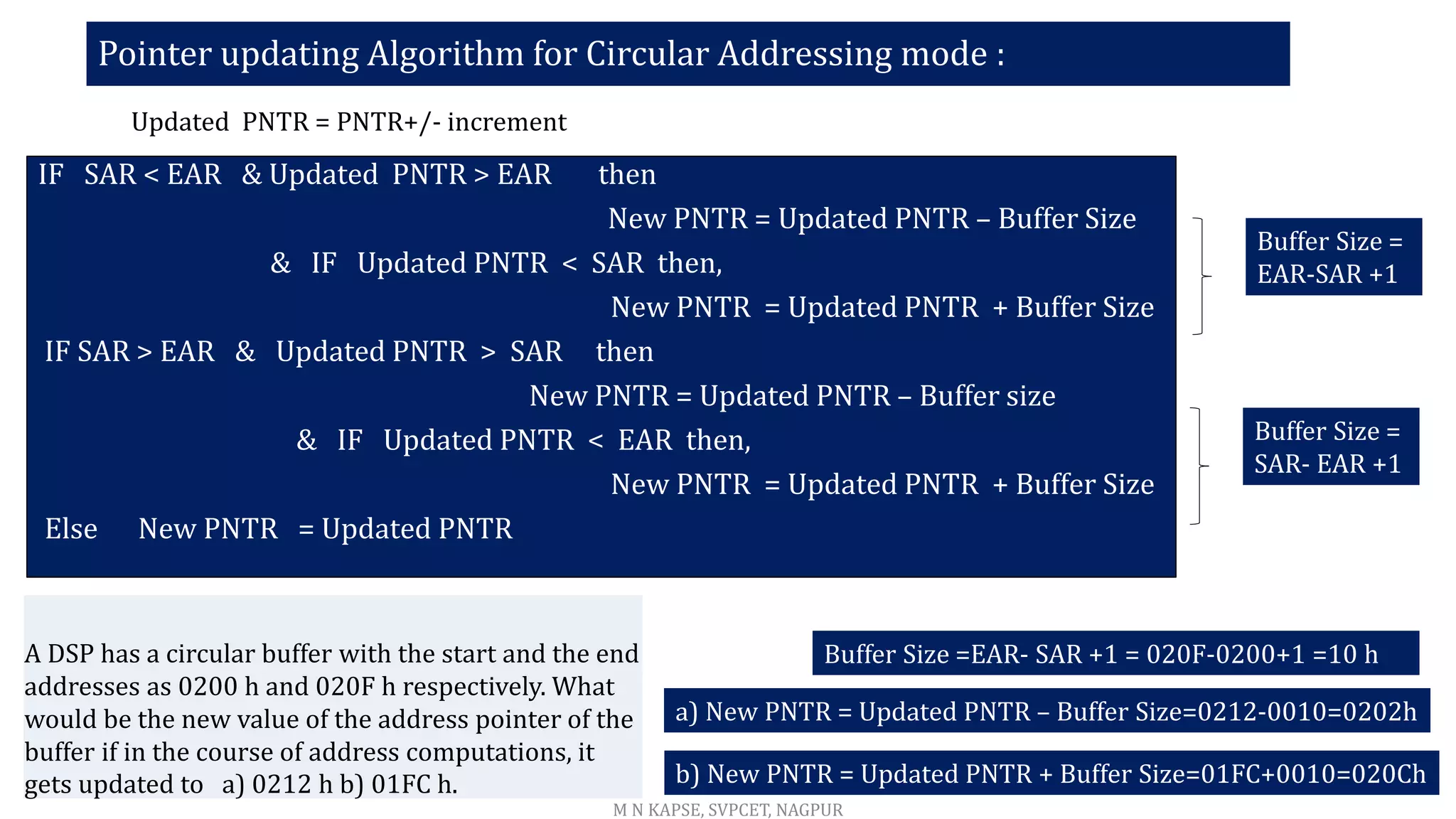 Pointer updating Algorithm for Circular Addressing mode :

Updated PNTR = PNTR+/- increment

IF SAR < EAR & Updated PNTR > EAR then

New PNTR = Updated PNTR – Buffer Size

& IF Updated PNTR < SAR then,

New PNTR = Updated PNTR + Buffer Size

IF SAR > EAR & Updated PNTR > SAR then

New PNTR = Updated PNTR – Buffer size

& IF Updated PNTR < EAR then,

New PNTR = Updated PNTR + Buffer Size

Else New PNTR = Updated PNTR

Buffer Size = EAR-SAR +1

Buffer Size = SAR- EAR +1

A DSP has a circular buffer with the start and the end addresses as 0200 h and 020F h respectively. What would be the new value of the address pointer of the buffer if in the course of address computations, it gets updated to a) 0212 h b) 01FC h.

Buffer Size =EAR- SAR +1 = 020F-0200+1 =10 h

a) New PNTR = Updated PNTR – Buffer Size=0212-0010=0202h

b) New PNTR = Updated PNTR + Buffer Size=01FC+0010=020Ch

M N KAPSE, SVPCET, NAGPUR